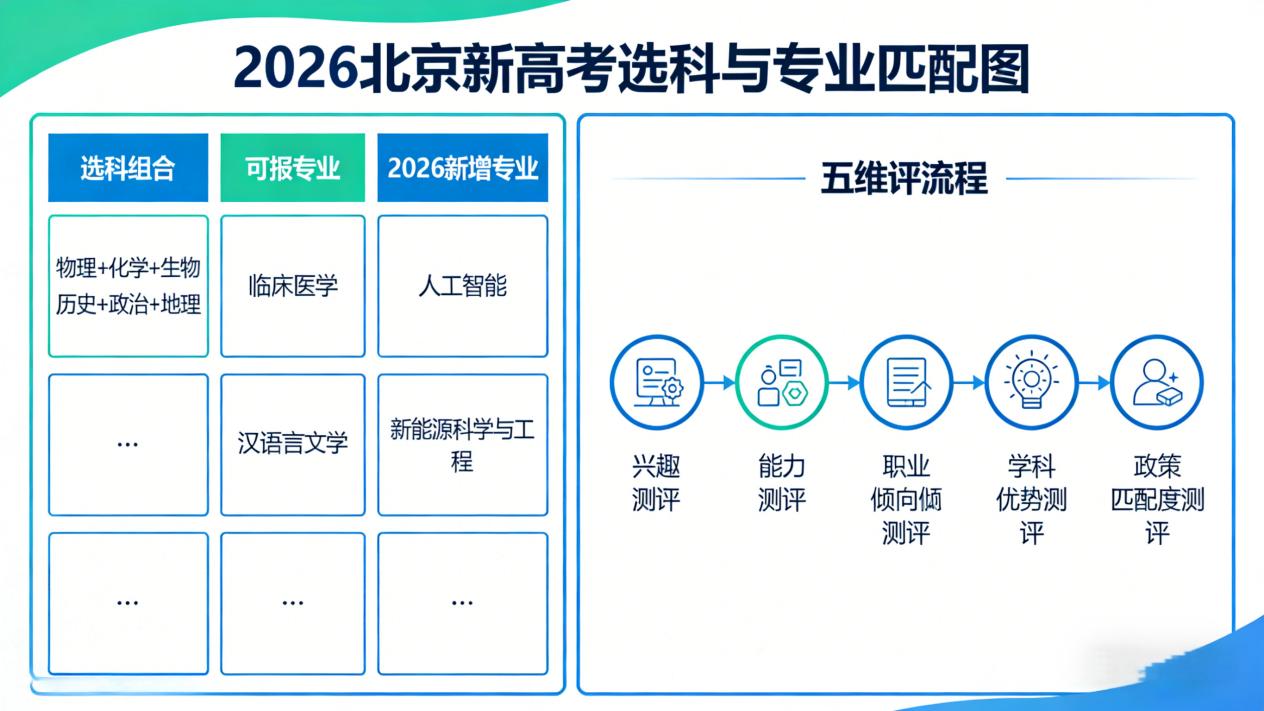 2026北京新高考选科与专业匹配图

| 选科组合 | 可报专业 | 2026新增专业 |
|---|---|---|
| 物理+化学+生物 历史+政治+地理 | 临床医学 | 人工智能 |
| ... | 汉语言文学 | 新能源科学与工程 |
| ... | ... | ... |

五维评流程

兴趣测评

能力测评

职业倾向倾测评

学科优势测评

政策匹配度测评